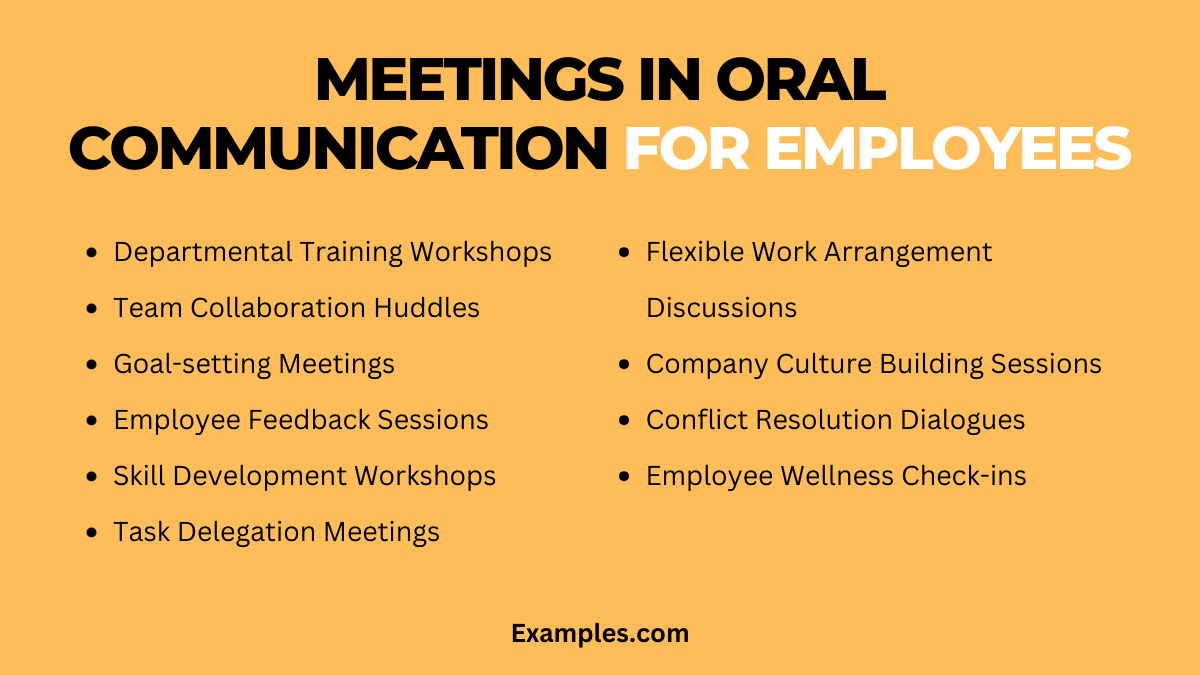 MEETINGS IN ORAL COMMUNICATION FOR EMPLOYEES

- Departmental Training Workshops
- Team Collaboration Huddles
- Goal-setting Meetings
- Employee Feedback Sessions
- Skill Development Workshops
- Task Delegation Meetings

- Flexible Work Arrangement Discussions
- Company Culture Building Sessions
- Conflict Resolution Dialogues
- Employee Wellness Check-ins

Examples.com